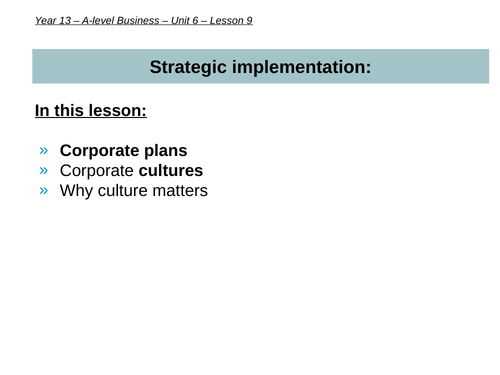 Year 13 – A-level Business – Unit 6 – Lesson 9

Strategic implementation:

In this lesson:

» Corporate plans
» Corporate cultures
» Why culture matters